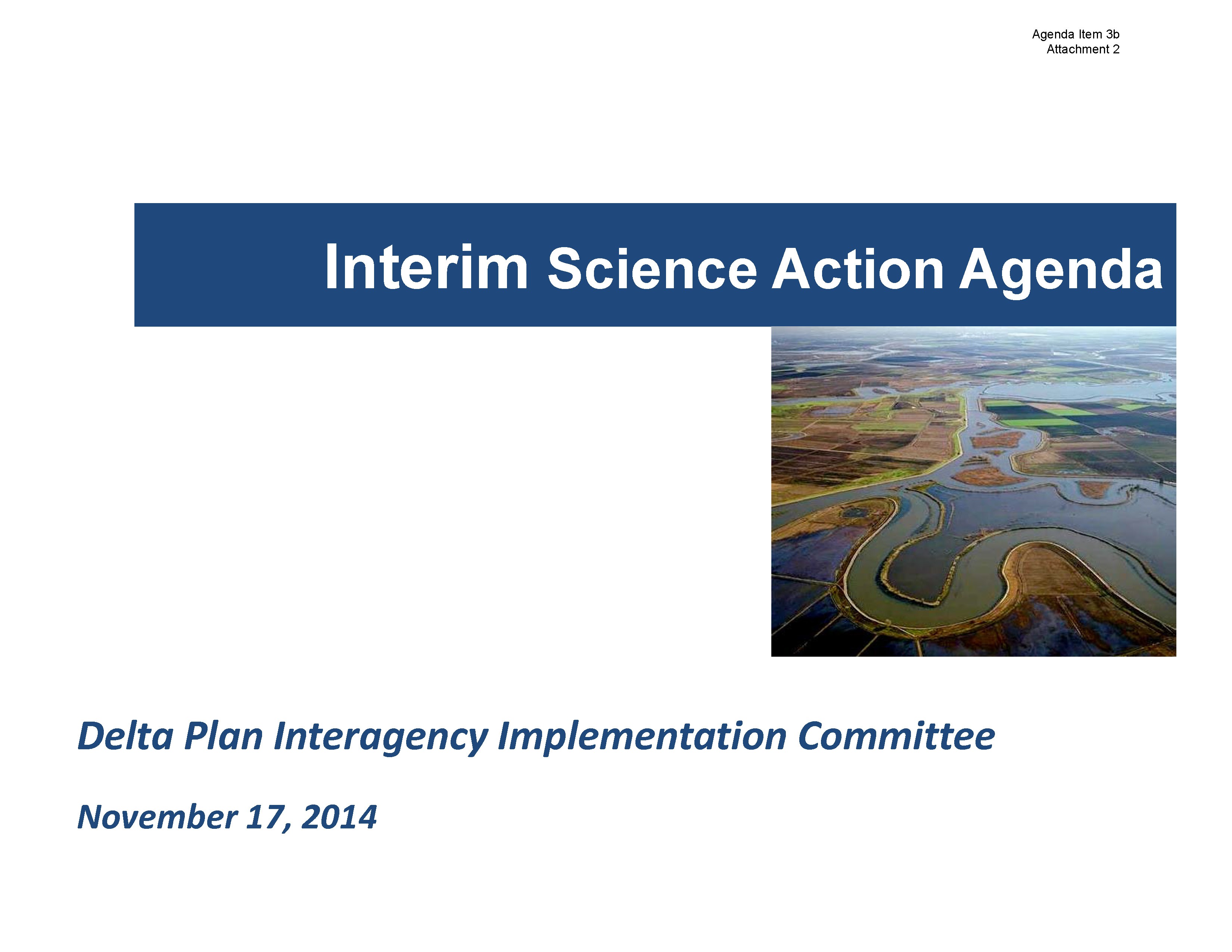 Agenda Item 3b
Attachment 2

Interim Science Action Agenda

Delta Plan Interagency Implementation Committee

November 17, 2014